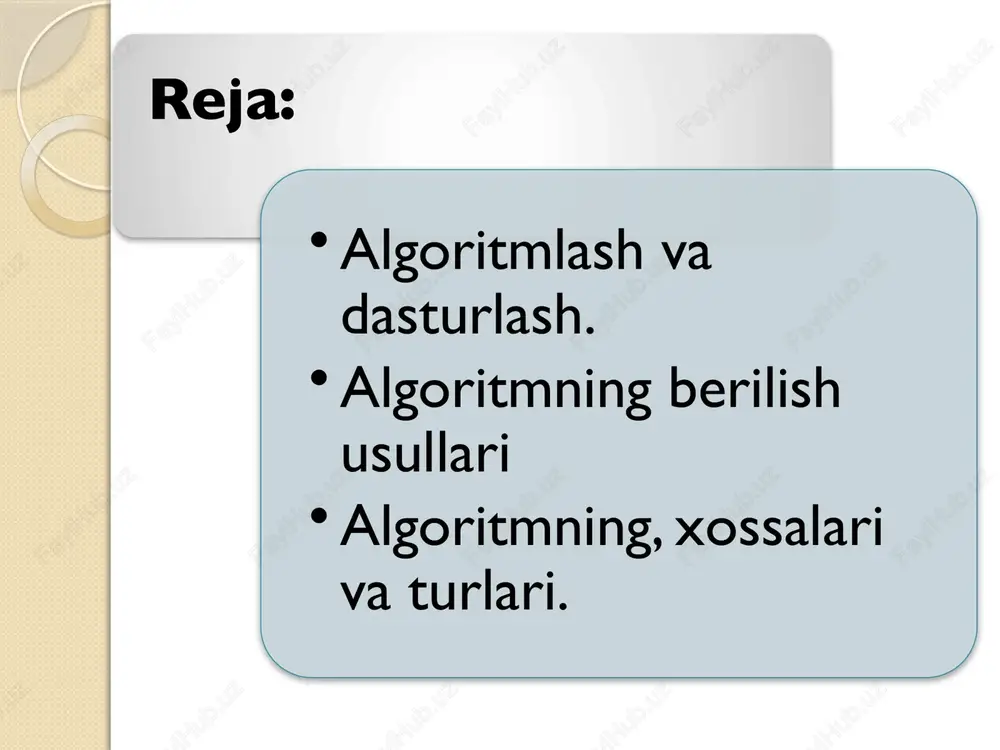 Reja:

• Algoritmlash va dasturlash.
• Algoritmning berilish usullari
• Algoritmning, xossalari va turlari.

FaylHub.uz